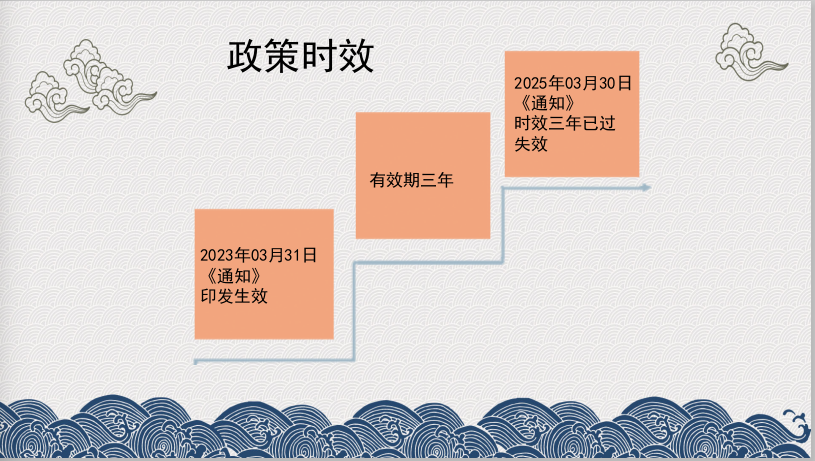 政策时效

2023年03月31日
《通知》
印发生效

有效期三年

2025年03月30日
《通知》
时效三年已过
失效